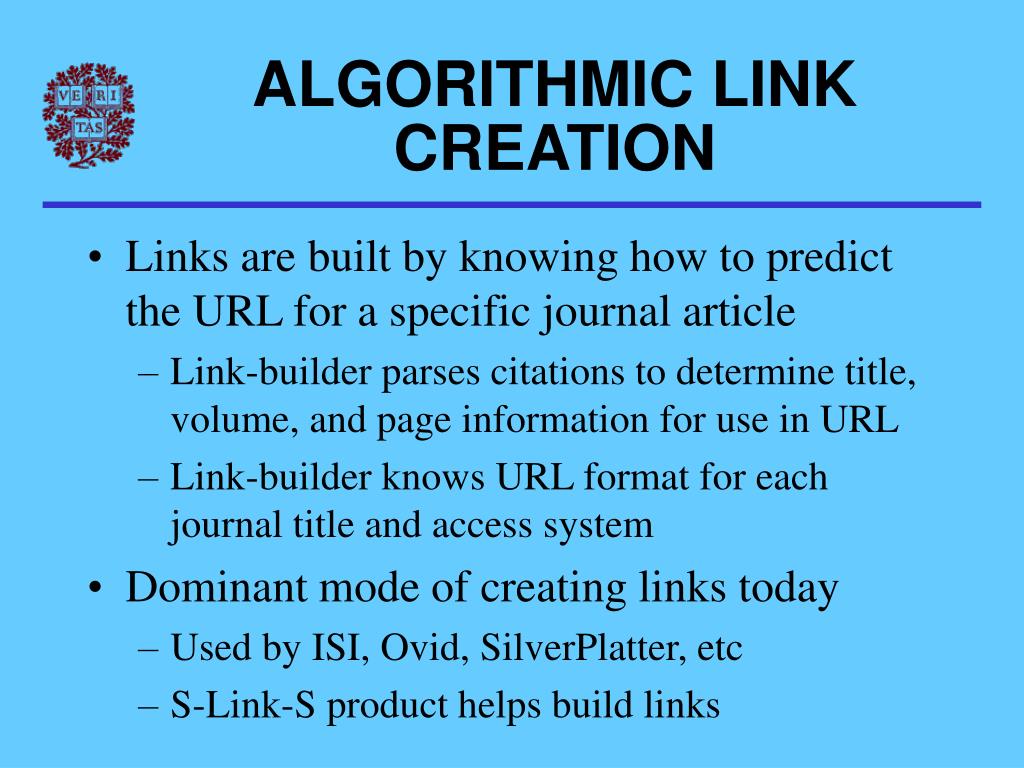 VE RI TAS

ALGORITHMIC LINK CREATION

• Links are built by knowing how to predict the URL for a specific journal article
– Link-builder parses citations to determine title, volume, and page information for use in URL
– Link-builder knows URL format for each journal title and access system
• Dominant mode of creating links today
– Used by ISI, Ovid, SilverPlatter, etc
– S-Link-S product helps build links